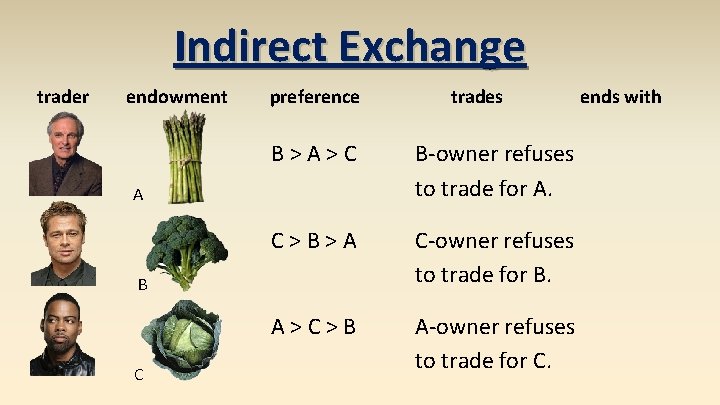 Indirect Exchange

| trader | endowment | preference | trades | ends with |
|---|---|---|---|---|
| | A | B > A > C | B-owner refuses to trade for A. | |
| | B | C > B > A | C-owner refuses to trade for B. | |
| | C | A > C > B | A-owner refuses to trade for C. | |